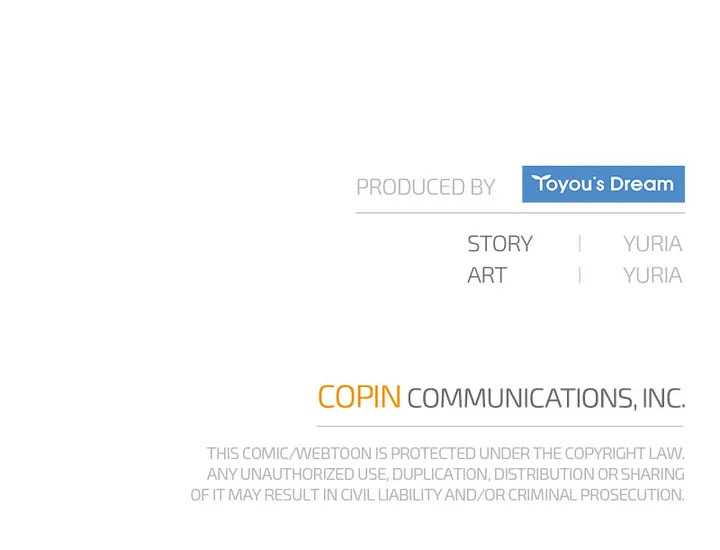 PRODUCED BY Toyou's Dream

STORY | YURIA
ART | YURIA

COPIN COMMUNICATIONS, INC.

THIS COMIC/WEBTOON IS PROTECTED UNDER THE COPYRIGHT LAW. ANY UNAUTHORIZED USE, DUPLICATION, DISTRIBUTION OR SHARING OF IT MAY RESULT IN CIVIL LIABILITY AND/OR CRIMINAL PROSECUTION.